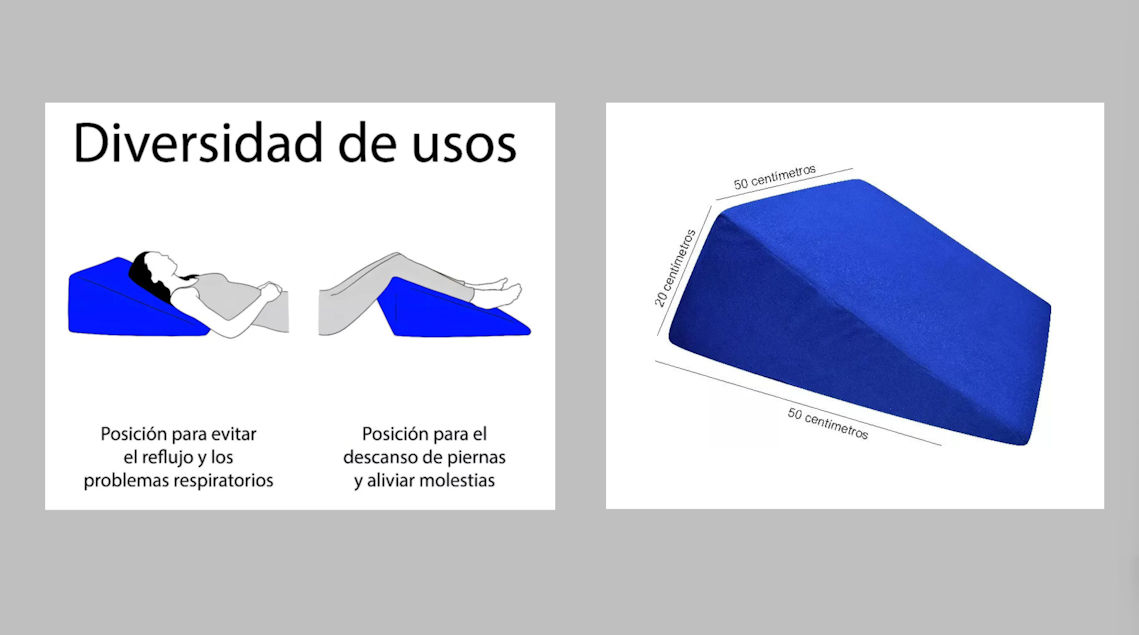 Diversidad de usos

Posición para evitar el reflujo y los problemas respiratorios

Posición para el descanso de piernas y aliviar molestias

50 centímetros

20 centímetros

50 centímetros